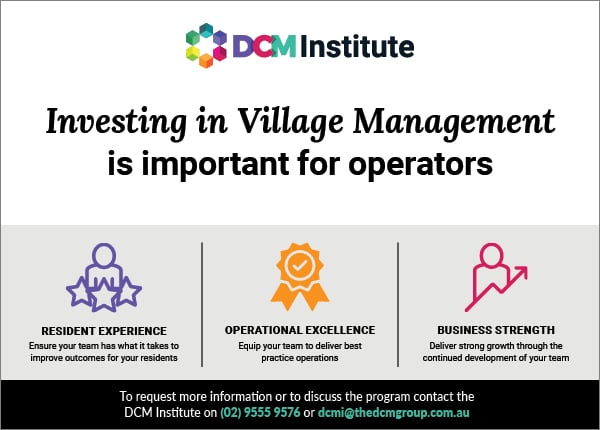 DCM Institute

Investing in Village Management is important for operators

RESIDENT EXPERIENCE
Ensure your team has what it takes to improve outcomes for your residents

OPERATIONAL EXCELLENCE
Equip your team to deliver best practice operations

BUSINESS STRENGTH
Deliver strong growth through the continued development of your team

To request more information or to discuss the program contact the DCM Institute on (02) 9555 9576 or dcmi@thedcmgroup.com.au